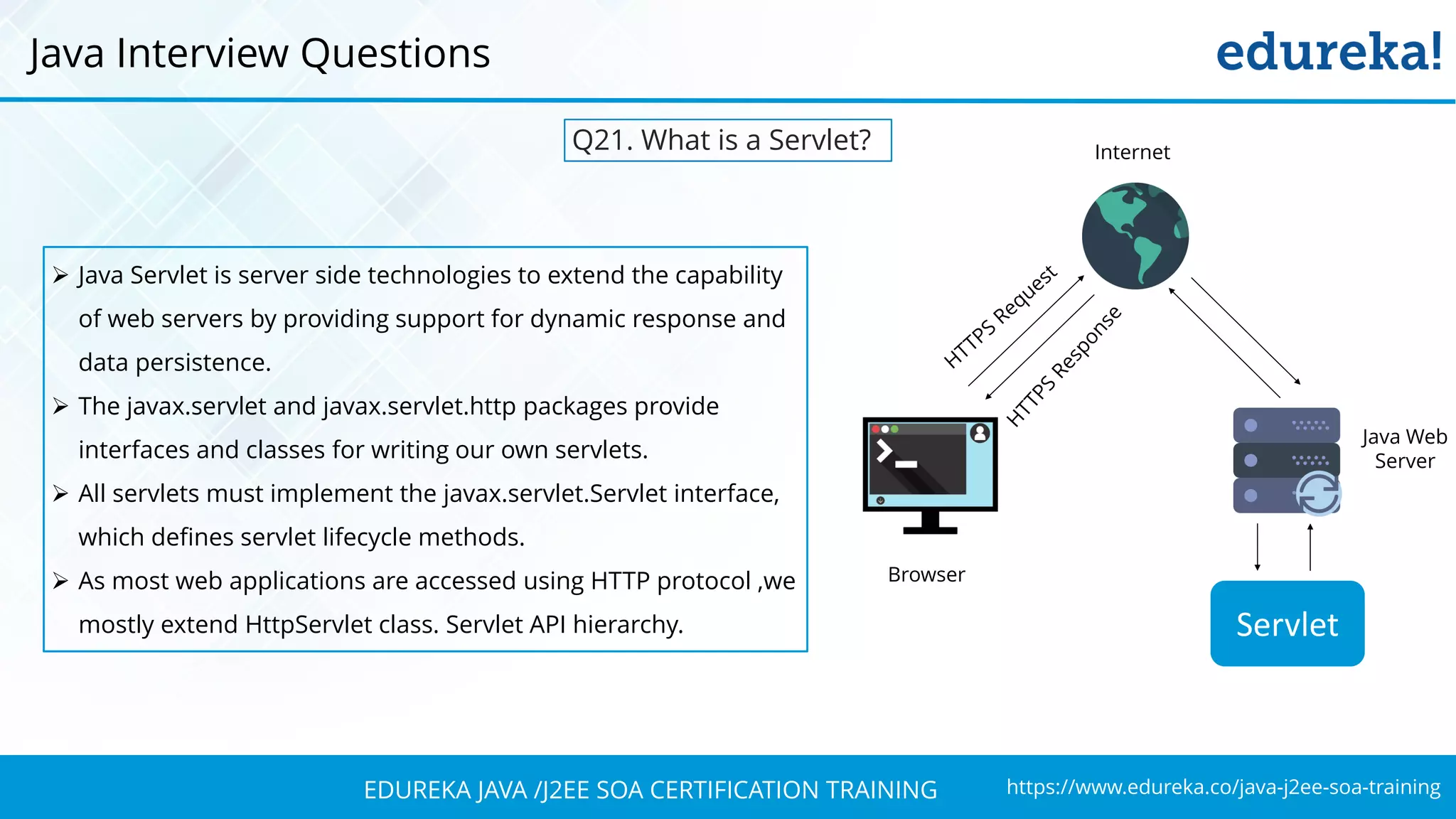 Java Interview Questions

edureka!

Q21. What is a Servlet?

➢ Java Servlet is server side technologies to extend the capability of web servers by providing support for dynamic response and data persistence.
➢ The javax.servlet and javax.servlet.http packages provide interfaces and classes for writing our own servlets.
➢ All servlets must implement the javax.servlet.Servlet interface, which defines servlet lifecycle methods.
➢ As most web applications are accessed using HTTP protocol ,we mostly extend HttpServlet class. Servlet API hierarchy.

Internet

HTTPS Request

HTTPS Response

Browser

Java Web Server

Servlet

EDUREKA JAVA /J2EE SOA CERTIFICATION TRAINING

https://www.edureka.co/java-j2ee-soa-training